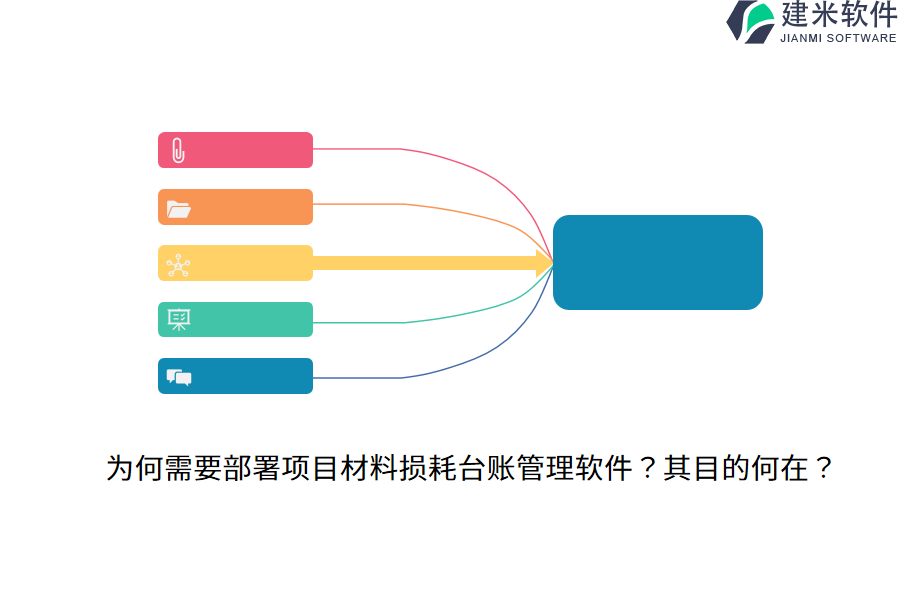 建米软件
JIANMI SOFTWARE

为何需要部署项目材料损耗台账管理软件？其目的何在？